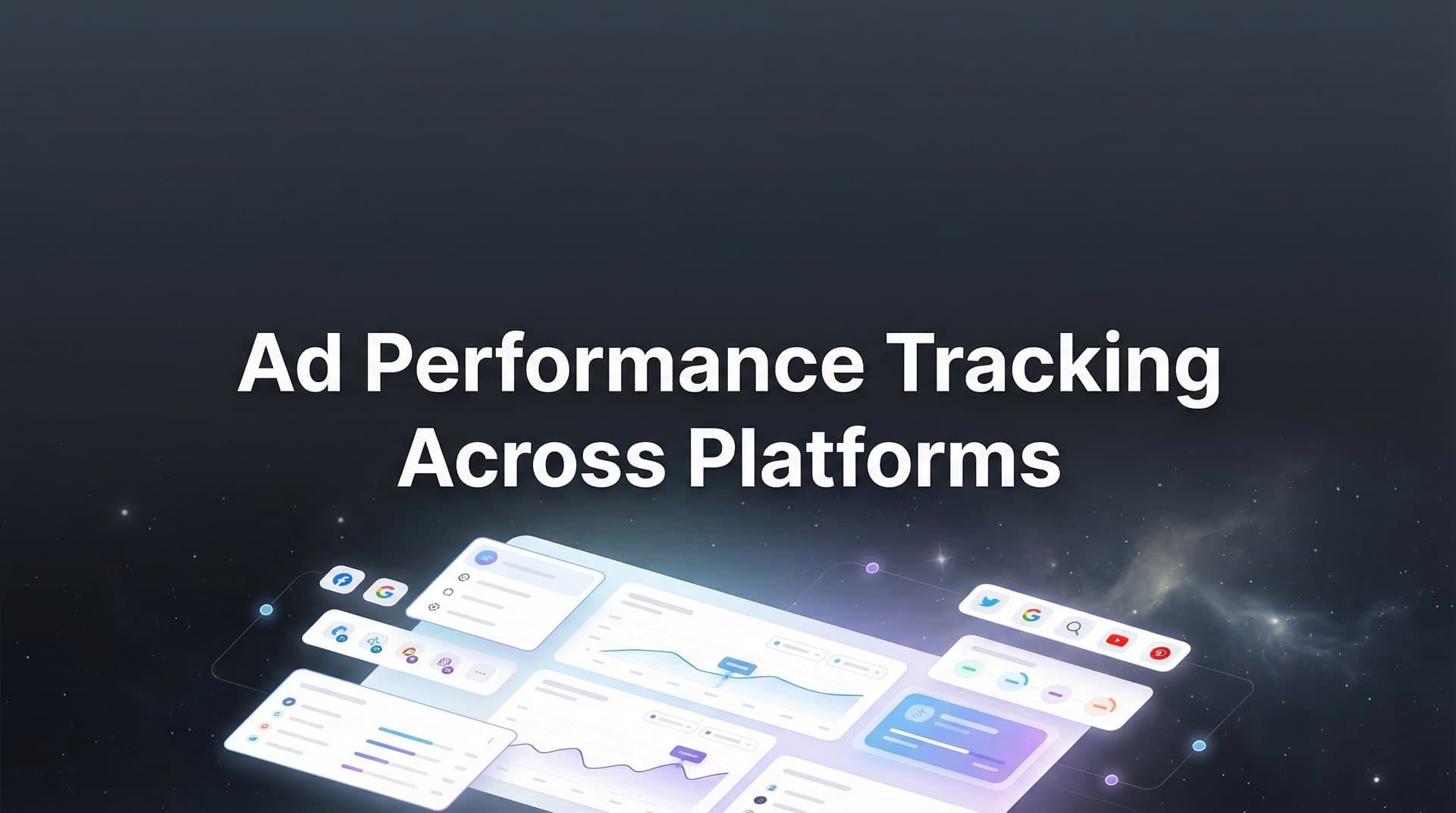 Ad Performance Tracking Across Platforms